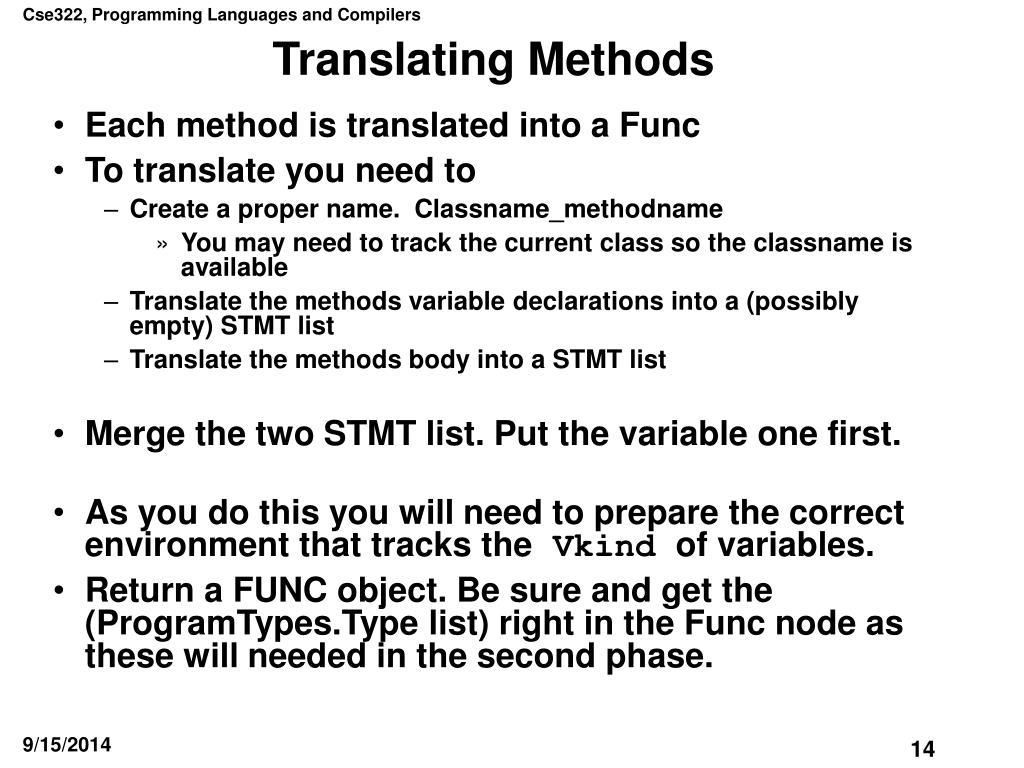 Cse322, Programming Languages and Compilers

Translating Methods

• Each method is translated into a Func
• To translate you need to
– Create a proper name. Classname_methodname
» You may need to track the current class so the classname is available
– Translate the methods variable declarations into a (possibly empty) STMT list
– Translate the methods body into a STMT list

• Merge the two STMT list. Put the variable one first.

• As you do this you will need to prepare the correct environment that tracks the Vkind of variables.
• Return a FUNC object. Be sure and get the (ProgramTypes.Type list) right in the Func node as these will needed in the second phase.

9/15/2014

14